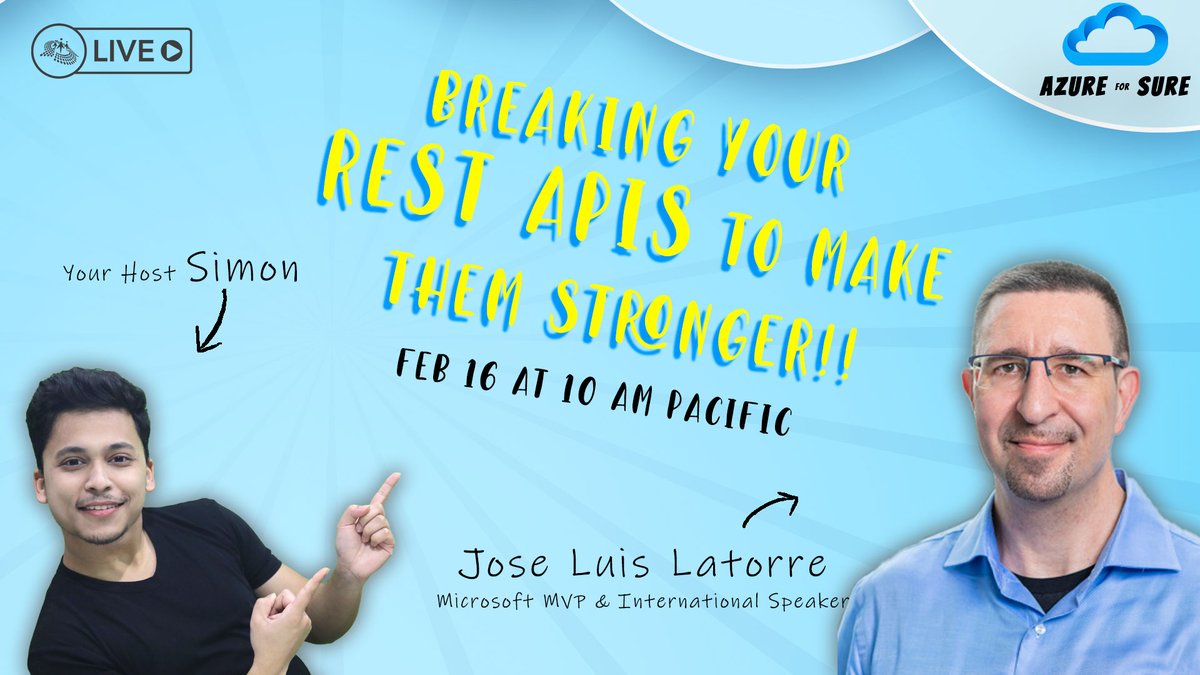 LIVE

AZURE FOR SURE

BREAKING YOUR REST APIS TO MAKE THEM STRONGER!!

FEB 16 AT 10 AM PACIFIC

Your Host Simon

Jose Luis Latorre
Microsoft MVP & International Speaker